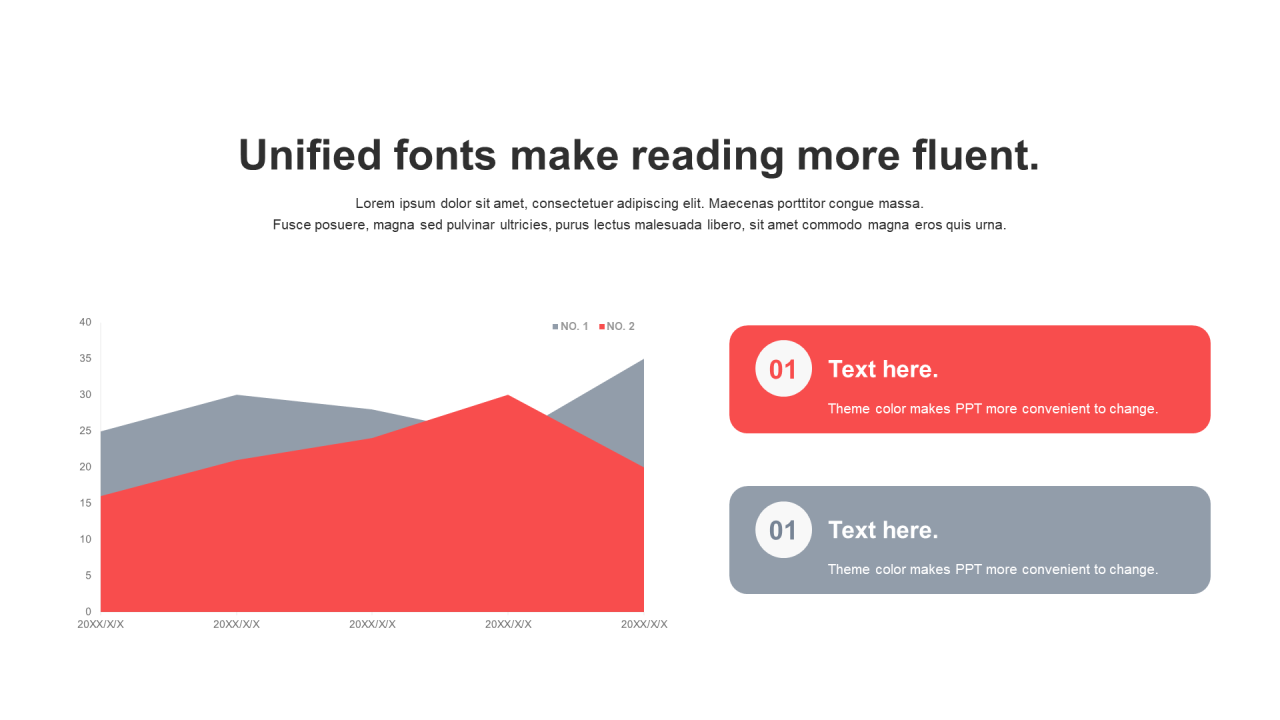 Unified fonts make reading more fluent.

Lorem ipsum dolor sit amet, consectetuer adipiscing elit. Maecenas porttitor congue massa.
Fusce posuere, magna sed pulvinar ultricies, purus lectus malesuada libero, sit amet commodo magna eros quis urna.

NO. 1 NO. 2

40
35
30
25
20
15
10
5
0

20XX/X/X 20XX/X/X 20XX/X/X 20XX/X/X 20XX/X/X

01
Text here.
Theme color makes PPT more convenient to change.

01
Text here.
Theme color makes PPT more convenient to change.